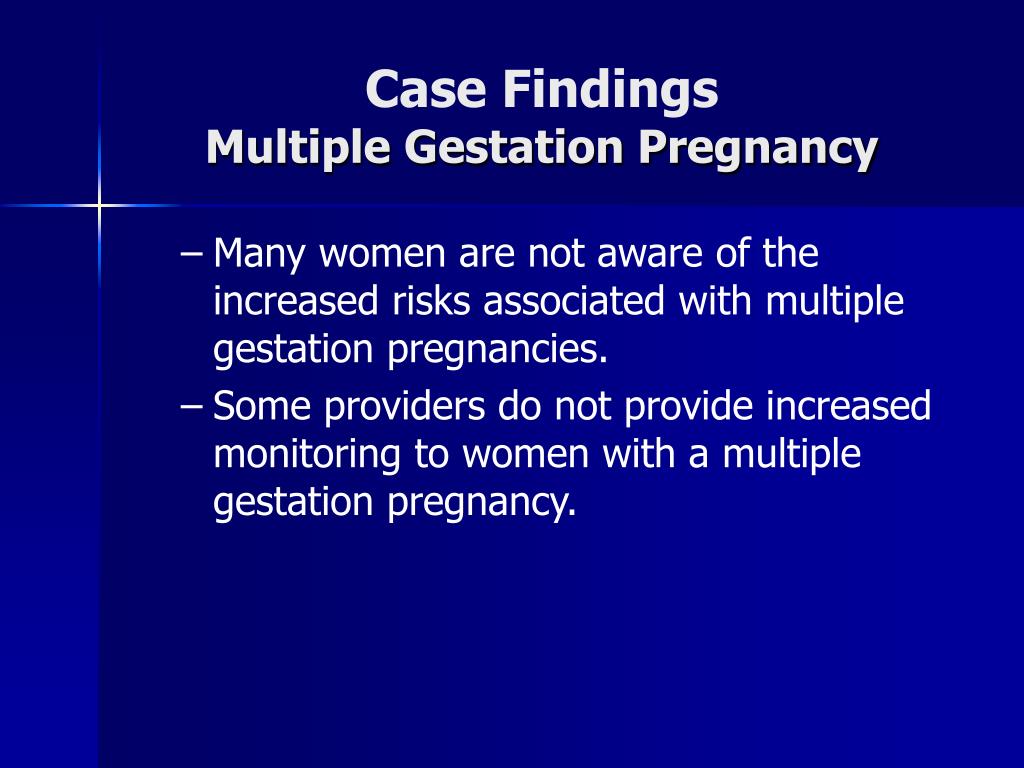 Case Findings
Multiple Gestation Pregnancy

– Many women are not aware of the increased risks associated with multiple gestation pregnancies.
– Some providers do not provide increased monitoring to women with a multiple gestation pregnancy.